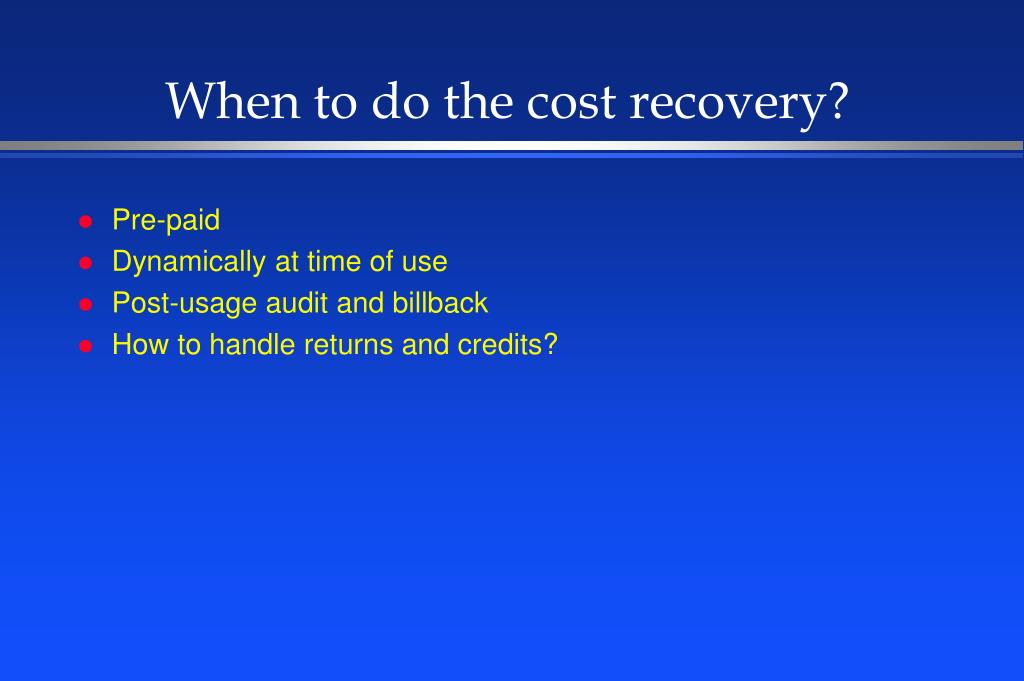 When to do the cost recovery?

- Pre-paid
- Dynamically at time of use
- Post-usage audit and billback
- How to handle returns and credits?